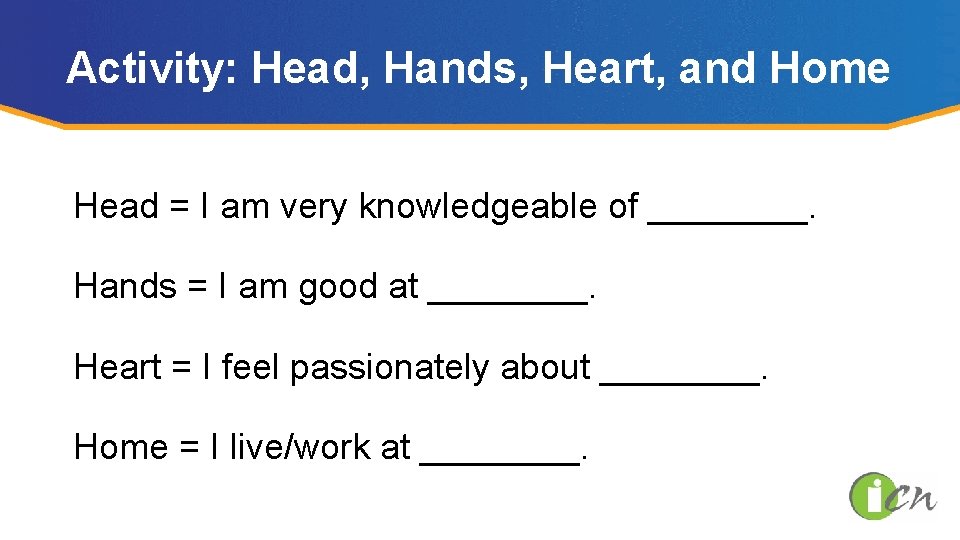 Activity: Head, Hands, Heart, and Home

Head = I am very knowledgeable of ________.

Hands = I am good at ________.

Heart = I feel passionately about ________.

Home = I live/work at ________.

iCN